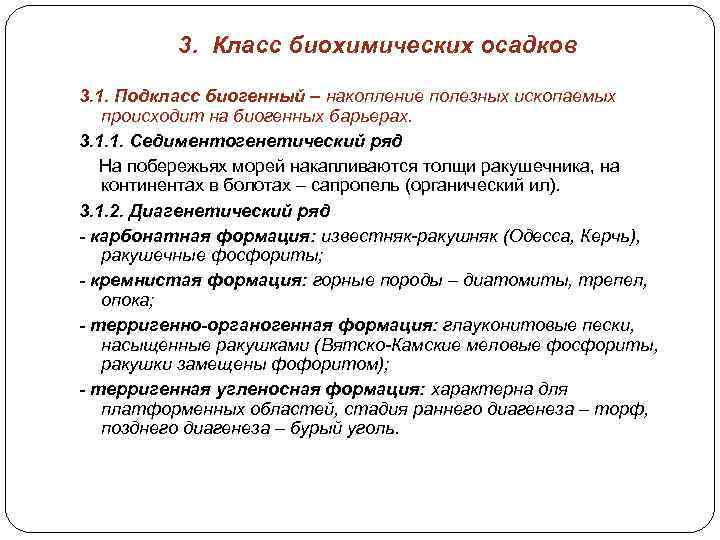 3. Класс биохимических осадков

3.1. Подкласс биогенный – накопление полезных ископаемых происходит на биогенных барьерах.

3.1.1. Седиментогенетический ряд

На побережьях морей накапливаются толщи ракушечника, на континентах в болотах – сапропель (органический ил).

3.1.2. Диагенетический ряд

- карбонатная формация: известняк-ракушняк (Одесса, Керчь), ракушечные фосфориты;

- кремнистая формация: горные породы – диатомиты, трепел, опока;

- терригенно-органогенная формация: глауконитовые пески, насыщенные ракушками (Вятско-Камские меловые фосфориты, ракушки замещены фофоритом);

- терригенная угленосная формация: характерна для платформенных областей, стадия раннего диагенеза – торф, позднего диагенеза – бурый уголь.